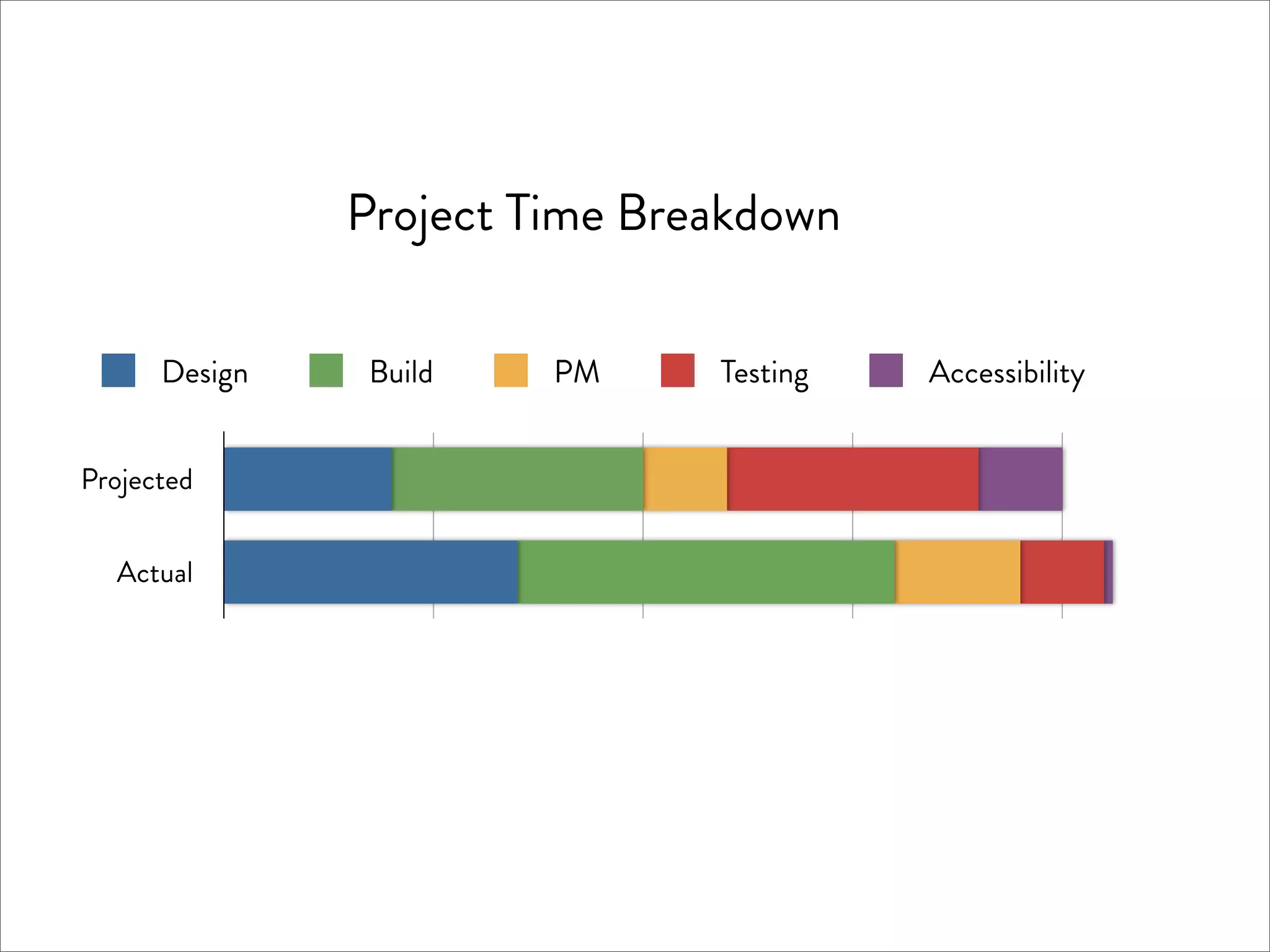 Project Time Breakdown

Design Build PM Testing Accessibility

Projected

Actual